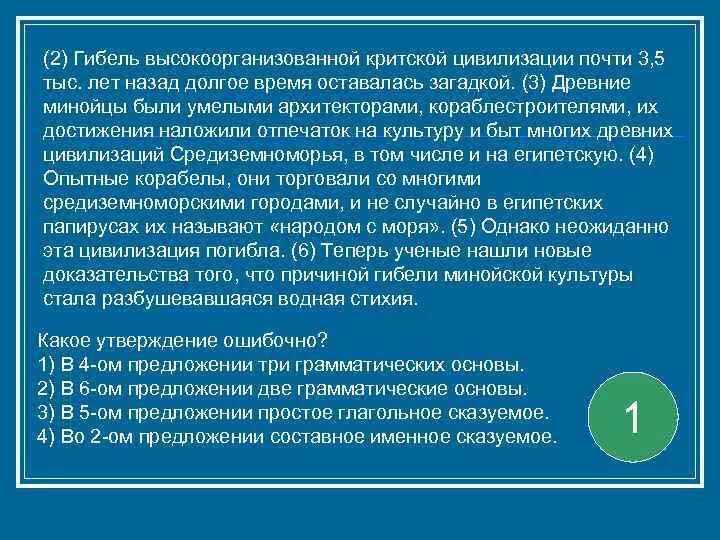 (2) Гибель высокоорганизованной критской цивилизации почти 3,5 тыс. лет назад долгое время оставалась загадкой. (3) Древние минойцы были умелыми архитекторами, кораблестроителями, их достижения наложили отпечаток на культуру и быт многих древних цивилизаций Средиземноморья, в том числе и на египетскую. (4) Опытные корабелы, они торговали со многими средиземноморскими городами, и не случайно в египетских папирусах их называют «народом с моря». (5) Однако неожиданно эта цивилизация погибла. (6) Теперь ученые нашли новые доказательства того, что причиной гибели минойской культуры стала разбушевавшаяся водная стихия.

Какое утверждение ошибочно?
1) В 4-ом предложении три грамматических основы.
2) В 6-ом предложении две грамматические основы.
3) В 5-ом предложении простое глагольное сказуемое.
4) Во 2-ом предложении составное именное сказуемое.

1